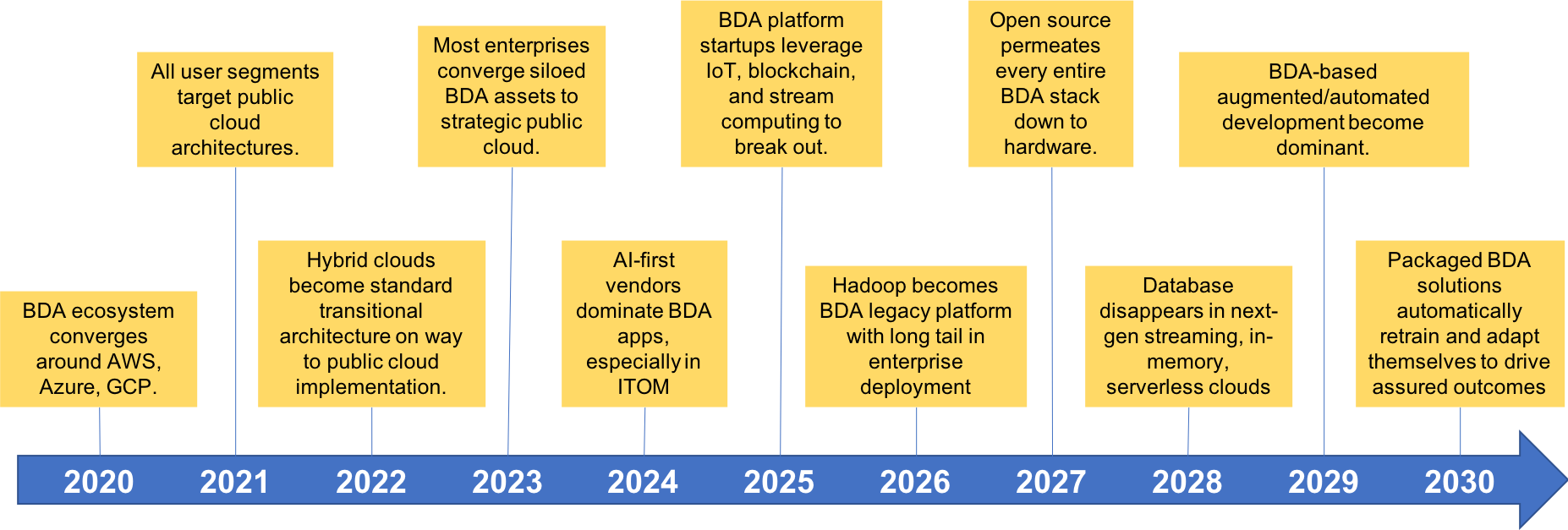 BDA ecosystem converges around AWS, Azure, GCP.

All user segments target public cloud architectures.

Hybrid clouds become standard transitional architecture on way to public cloud implementation.

Most enterprises converge siloed BDA assets to strategic public cloud.

AI-first vendors dominate BDA apps, especially in ITOM

BDA platform startups leverage IoT, blockchain, and stream computing to break out.

Hadoop becomes BDA legacy platform with long tail in enterprise deployment

Open source permeates every entire BDA stack down to hardware.

Database disappears in next-gen streaming, in-memory, serverless clouds

BDA-based augmented/automated development become dominant.

Packaged BDA solutions automatically retrain and adapt themselves to drive assured outcomes

2020 2021 2022 2023 2024 2025 2026 2027 2028 2029 2030